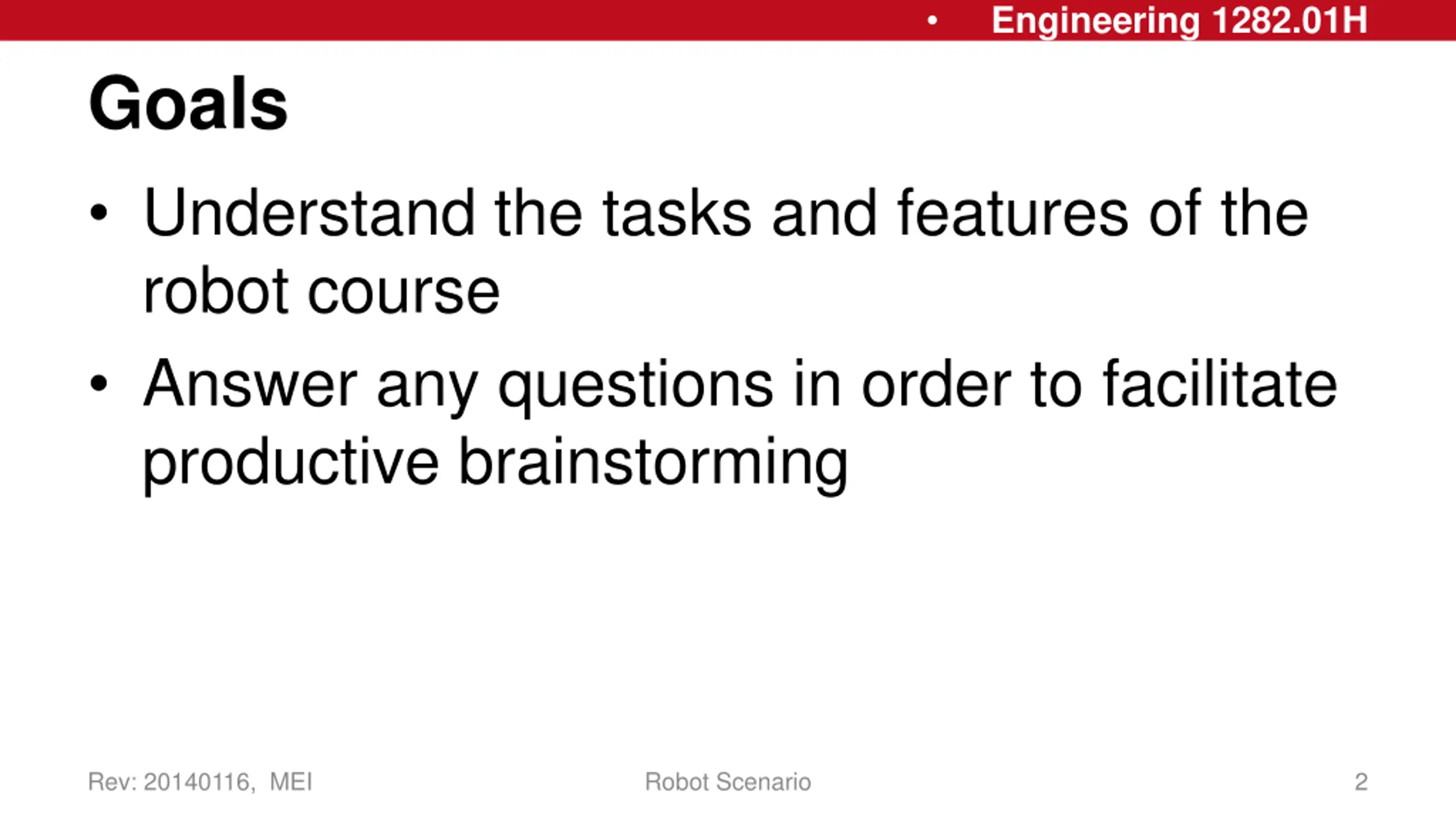 • Engineering 1282.01H

Goals

• Understand the tasks and features of the robot course

• Answer any questions in order to facilitate productive brainstorming

Rev: 20140116, MEI

Robot Scenario

2